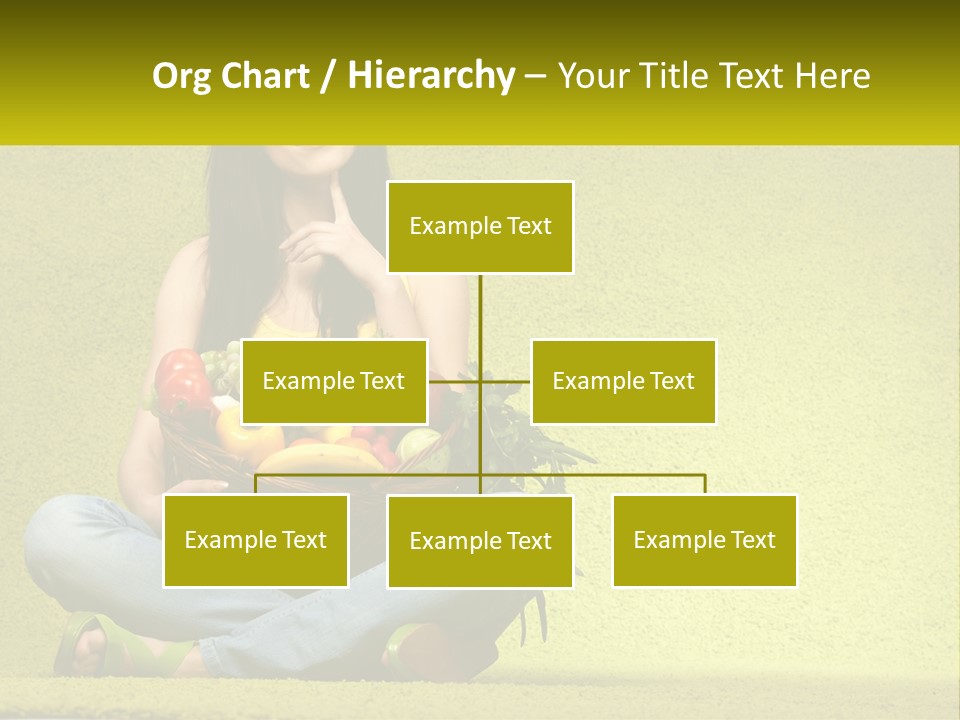 Org Chart / Hierarchy – Your Title Text Here

Example Text

Example Text

Example Text

Example Text

Example Text

Example Text